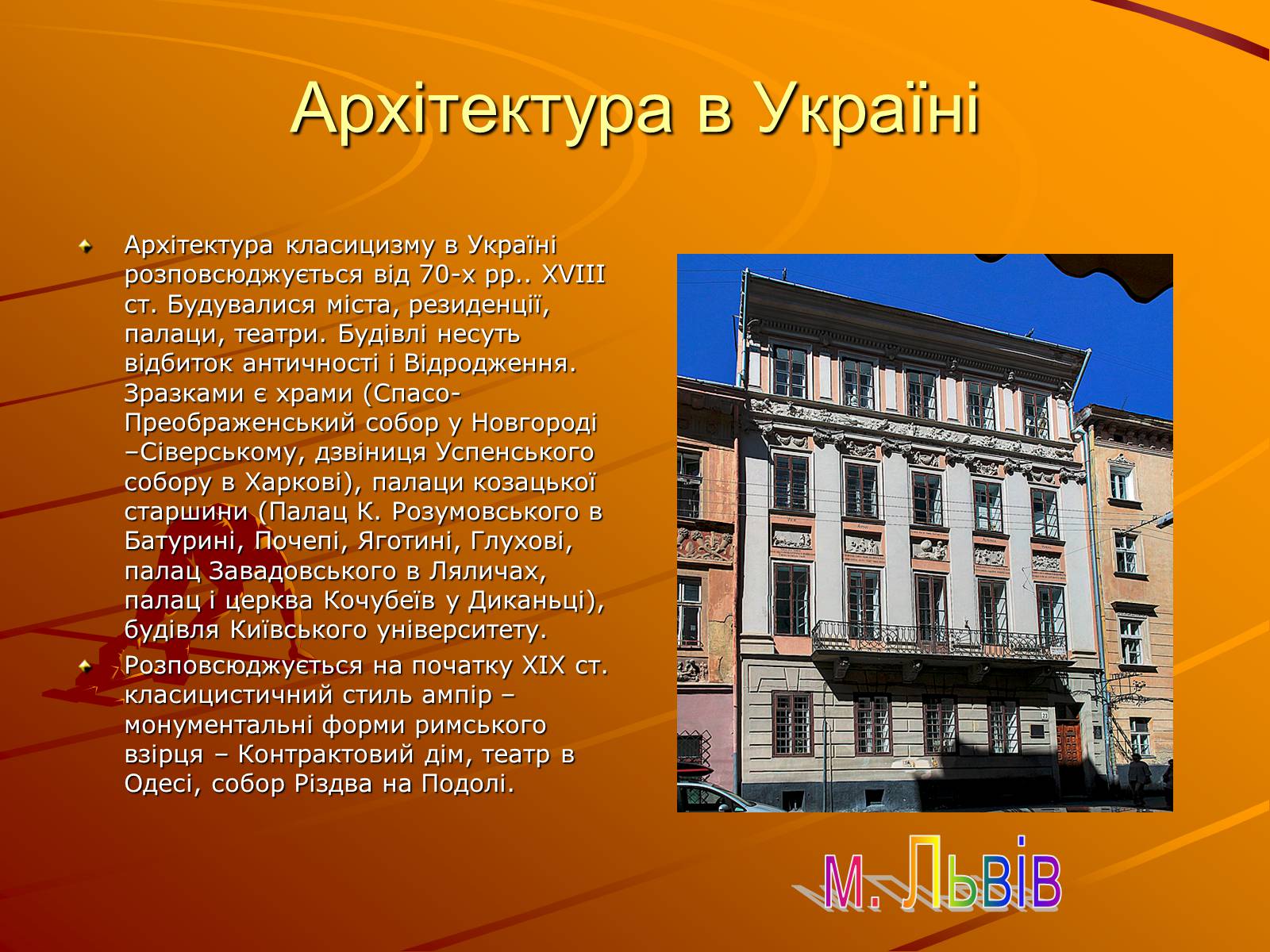 Архітектура в Україні

Архітектура класицизму в Україні розповсюджується від 70-х рр.. XVIII ст. Будувалися міста, резиденції, палаци, театри. Будівлі несуть відбиток античності і Відродження. Зразками є храми (Спасо-Преображенський собор у Новгороді –Сіверському, дзвіниця Успенського собору в Харкові), палаци козацької старшини (Палац К. Розумовського в Батурині, Почепі, Яготині, Глухові, палац Завадовського в Ляличах, палац і церква Кочубеїв у Диканьці), будівля Київського університету.

Розповсюджується на початку XIX ст. класицистичний стиль ампір – монументальні форми римського взірця – Контрактовий дім, театр в Одесі, собор Різдва на Подолі.

м. Львів